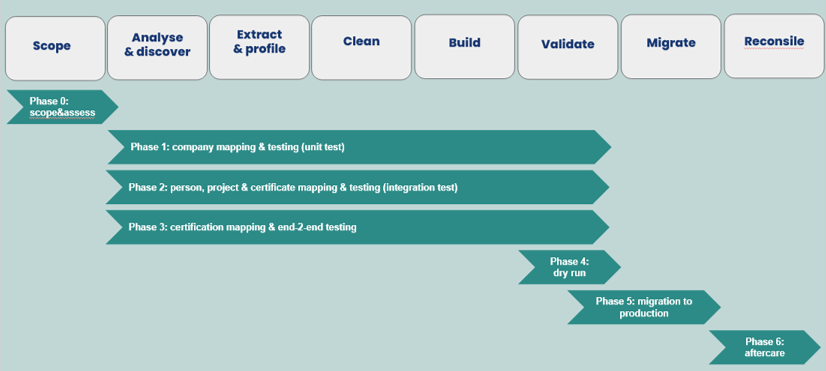 Scope

Analyse & discover

Extract & profile

Clean

Build

Validate

Migrate

Reconsile

Phase 0: scope&assess

Phase 1: company mapping & testing (unit test)

Phase 2: person, project & certificate mapping & testing (integration test)

Phase 3: certification mapping & end-2-end testing

Phase 4: dry run

Phase 5: migration to production

Phase 6: aftercare